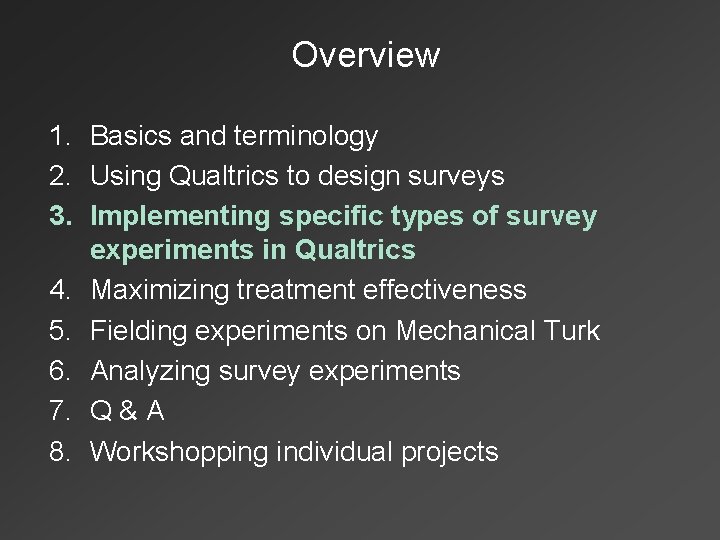 Overview

1. Basics and terminology
2. Using Qualtrics to design surveys
3. Implementing specific types of survey experiments in Qualtrics
4. Maximizing treatment effectiveness
5. Fielding experiments on Mechanical Turk
6. Analyzing survey experiments
7. Q & A
8. Workshopping individual projects